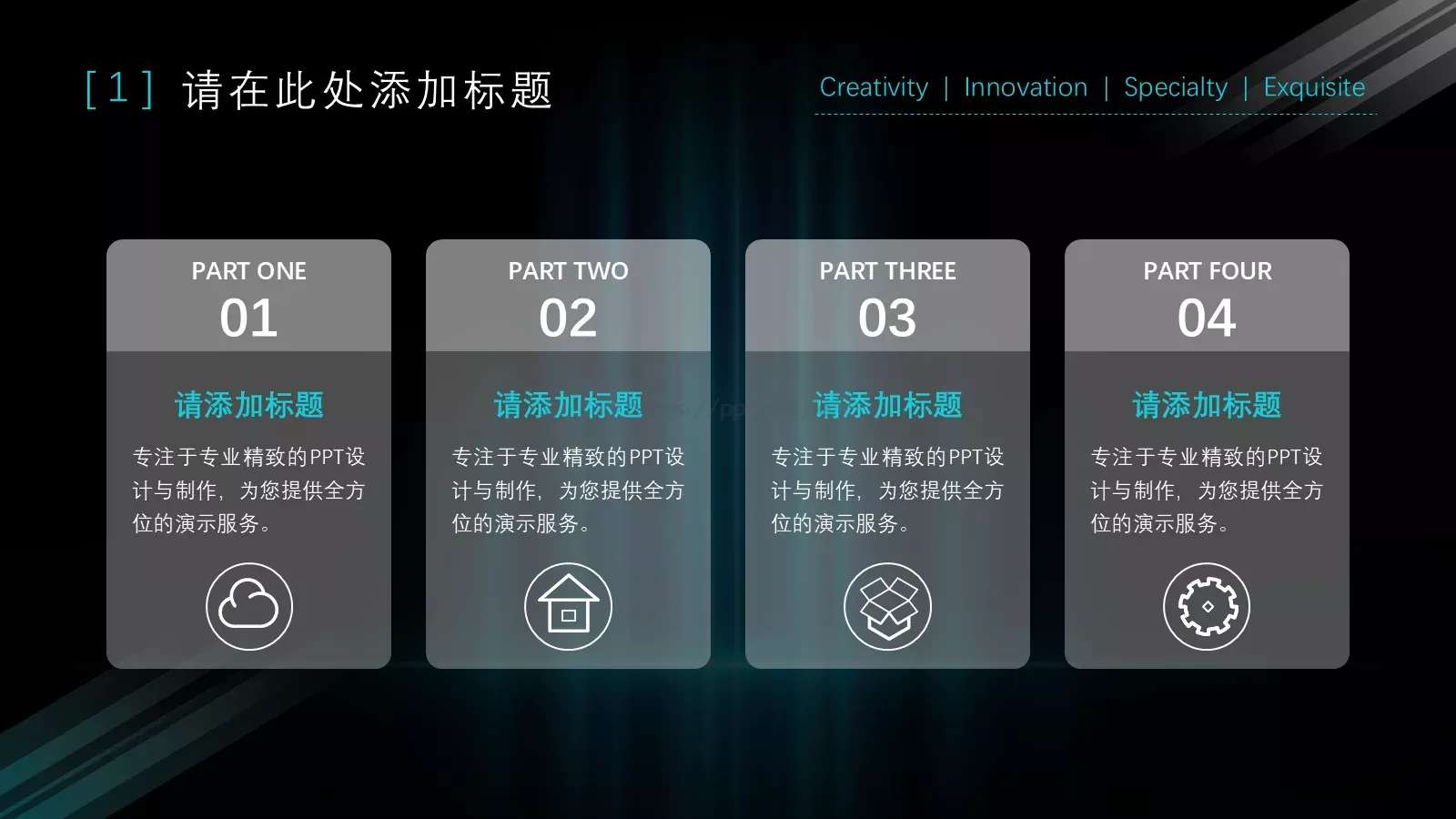 [ 1 ] 请在此处添加标题

Creativity | Innovation | Specialty | Exquisite

PART ONE
01
请添加标题
专注于专业精致的PPT设计与制作，为您提供全方位的演示服务。

PART TWO
02
请添加标题
专注于专业精致的PPT设计与制作，为您提供全方位的演示服务。

PART THREE
03
请添加标题
专注于专业精致的PPT设计与制作，为您提供全方位的演示服务。

PART FOUR
04
请添加标题
专注于专业精致的PPT设计与制作，为您提供全方位的演示服务。